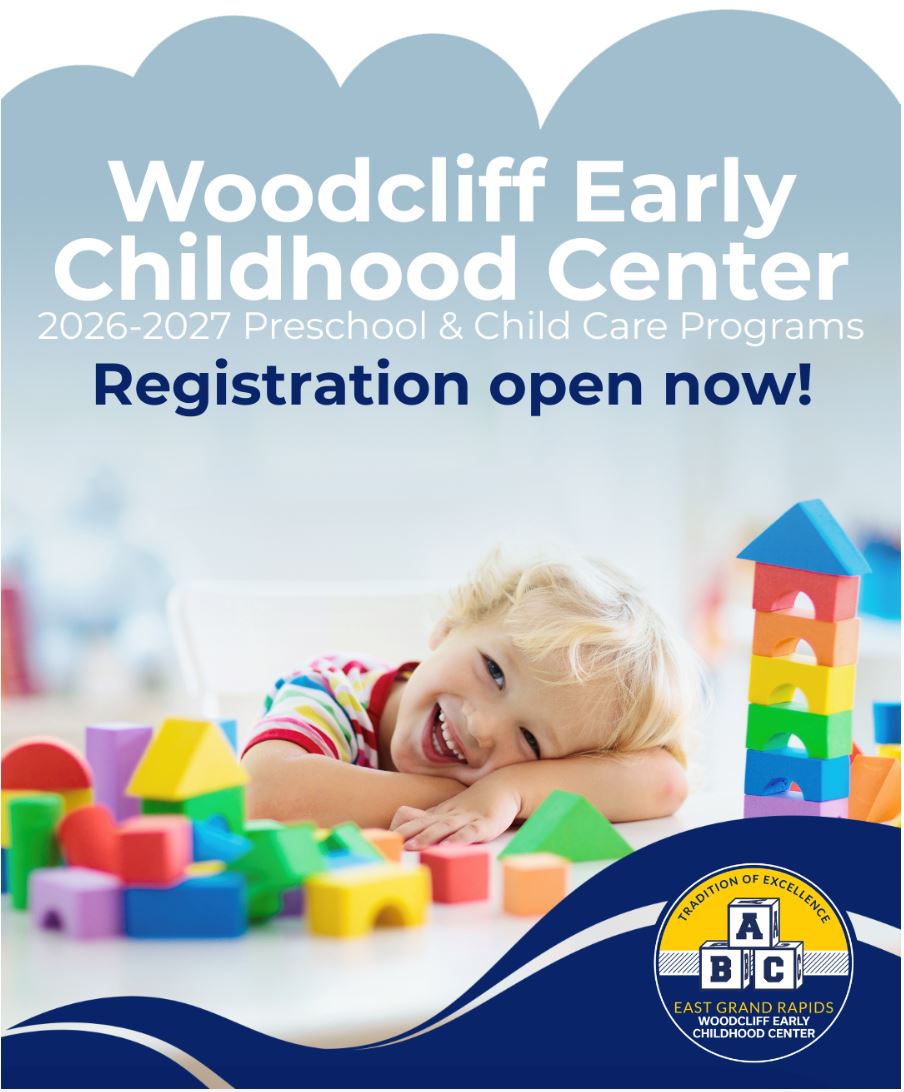 Woodcliff Early Childhood Center
2026-2027 Preschool & Child Care Programs
Registration open now!

TRADITION OF EXCELLENCE
A
B C
EAST GRAND RAPIDS
WOODCLIFF EARLY CHILDHOOD CENTER